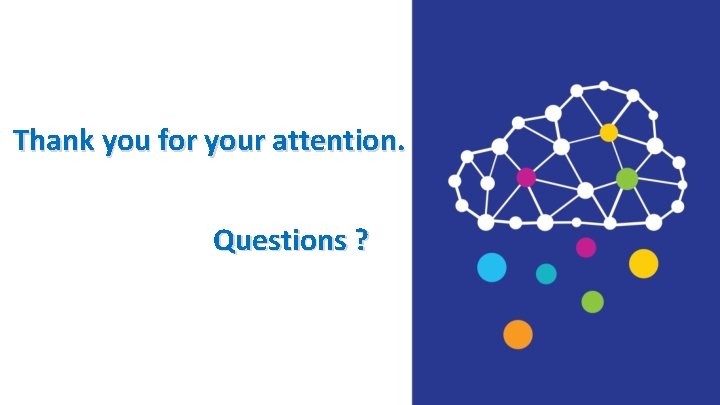 Thank you for your attention.

Questions ?